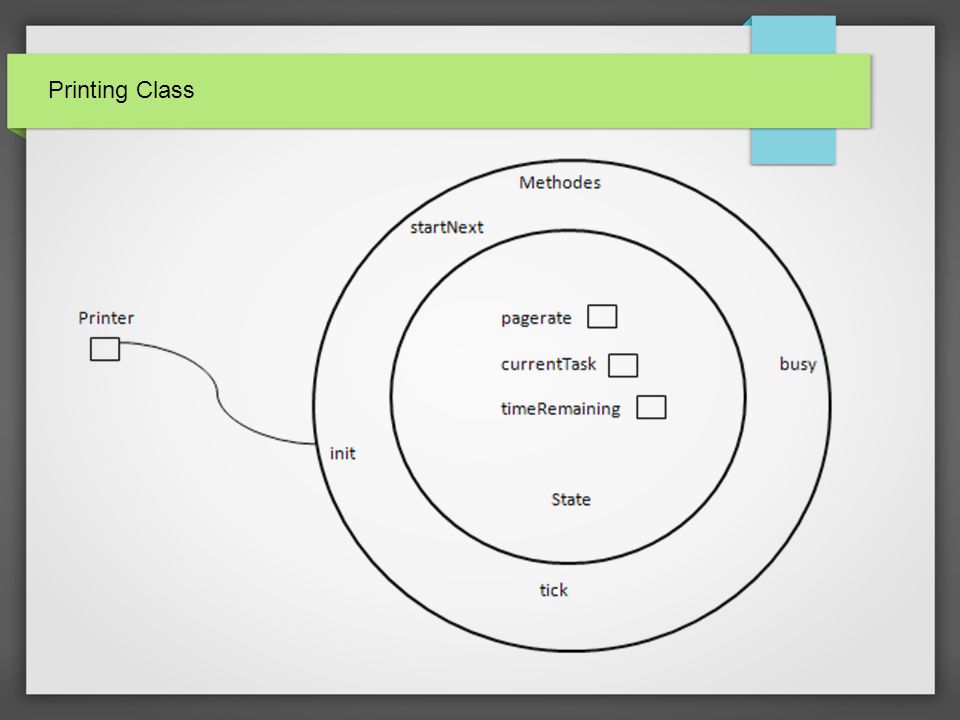 Printing Class

Methodes

startNext

Printer

pagerate

currentTask

timeRemaining

busy

init

State

tick